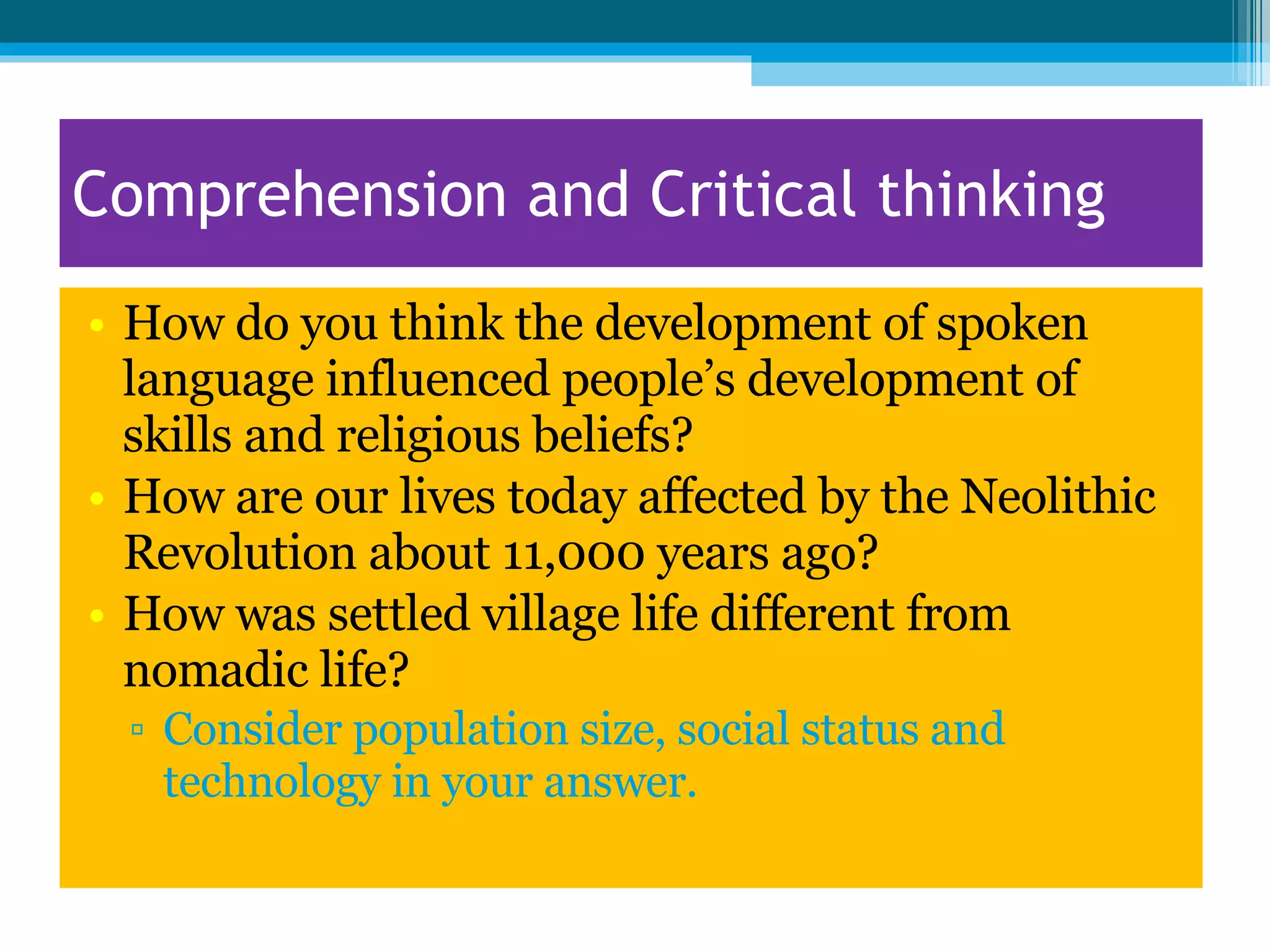 Comprehension and Critical thinking

• How do you think the development of spoken language influenced people’s development of skills and religious beliefs?
• How are our lives today affected by the Neolithic Revolution about 11,000 years ago?
• How was settled village life different from nomadic life?
▫ Consider population size, social status and technology in your answer.